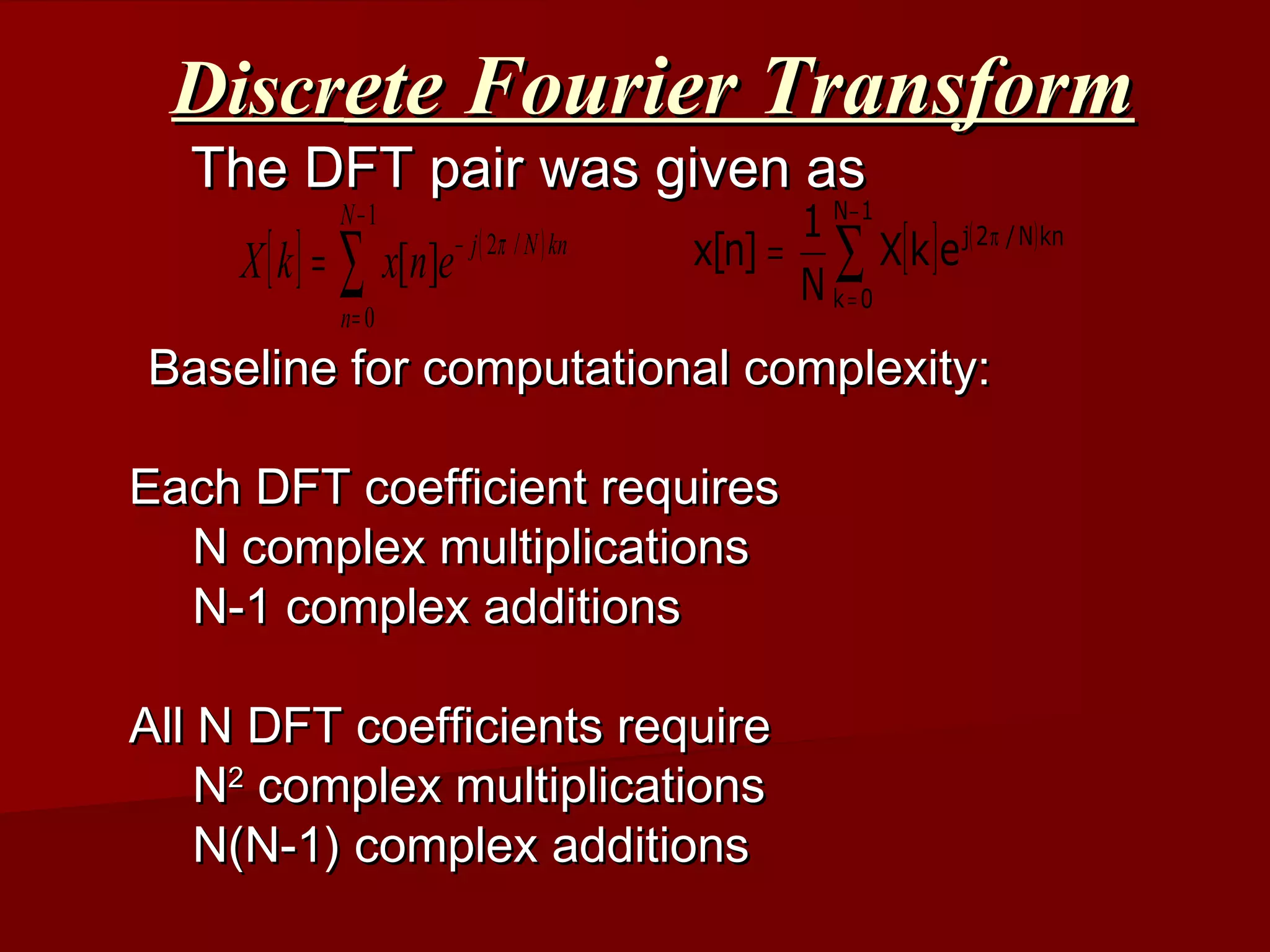 Discrete Fourier Transform

The DFT pair was given as

$X[k] = \sum_{n=0}^{N-1} x[n]e^{-j(2\pi/N)kn}$ $x[n] = \frac{1}{N}\sum_{k=0}^{N-1} X[k]e^{j(2\pi/N)kn}$

Baseline for computational complexity:

Each DFT coefficient requires
N complex multiplications
N-1 complex additions

All N DFT coefficients require
$N^2$ complex multiplications
N(N-1) complex additions